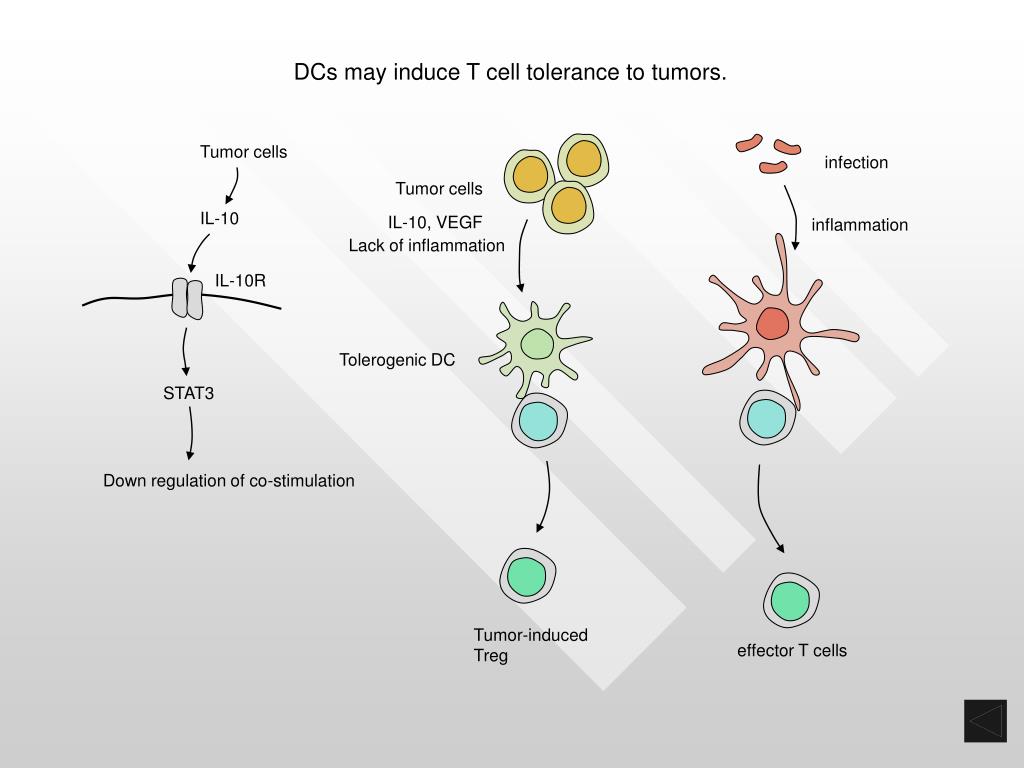 DCs may induce T cell tolerance to tumors.

Tumor cells

IL-10

IL-10R

STAT3

Down regulation of co-stimulation

Tumor cells

IL-10, VEGF
Lack of inflammation

Tolerogenic DC

Tumor-induced
Treg

infection

inflammation

effector T cells